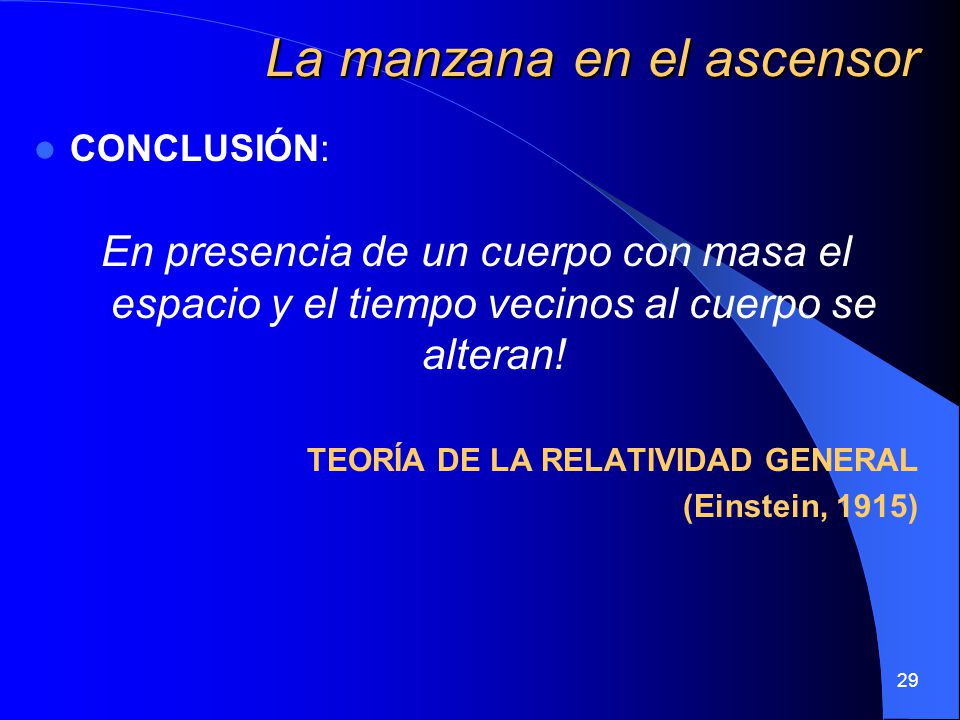 La manzana en el ascensor

CONCLUSIÓN:

En presencia de un cuerpo con masa el espacio y el tiempo vecinos al cuerpo se alteran!

TEORÍA DE LA RELATIVIDAD GENERAL
(Einstein, 1915)

29